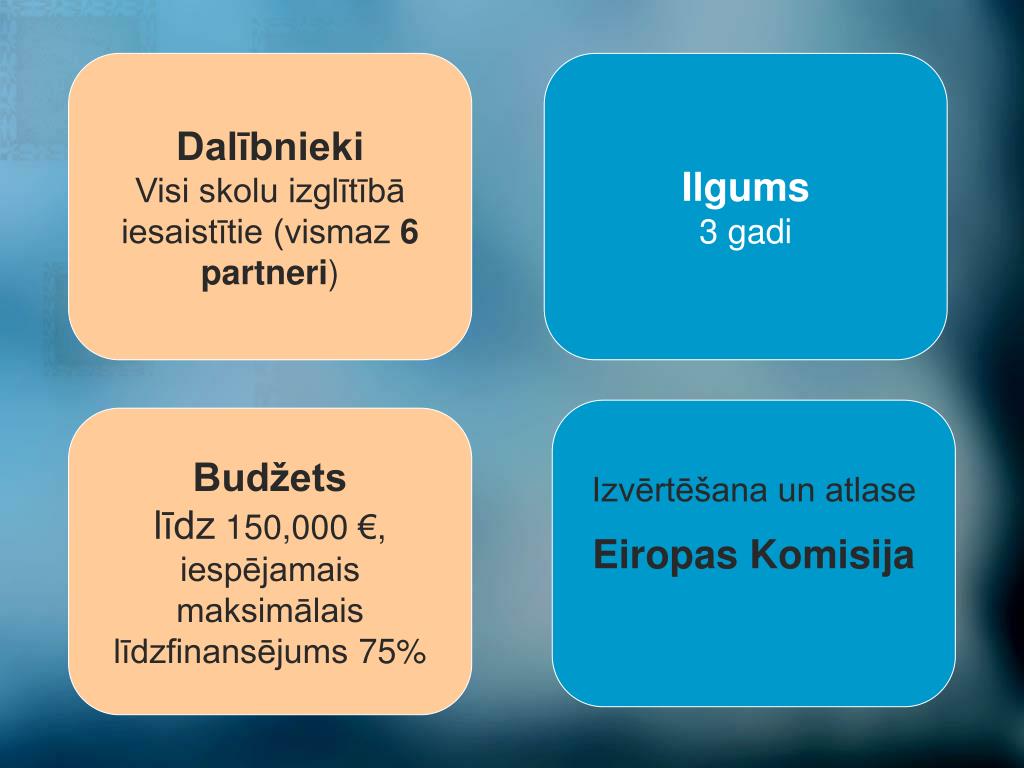 Dalībnieki
Visi skolu izglītībā iesaistītie (vismaz 6 partneri)

Ilgums
3 gadi

Budžets
līdz 150,000 €, iespējamais maksimālais līdzfinansējums 75%

Izvērtēšana un atlase
Eiropas Komisija